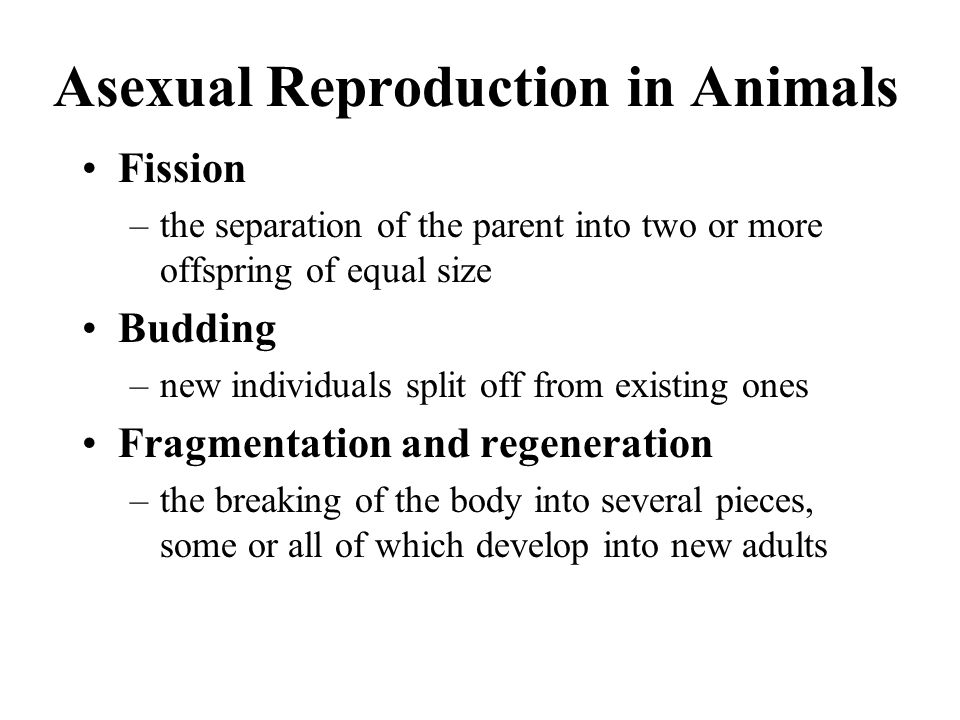 Asexual Reproduction in Animals

• Fission
– the separation of the parent into two or more offspring of equal size

• Budding
– new individuals split off from existing ones

• Fragmentation and regeneration
– the breaking of the body into several pieces, some or all of which develop into new adults